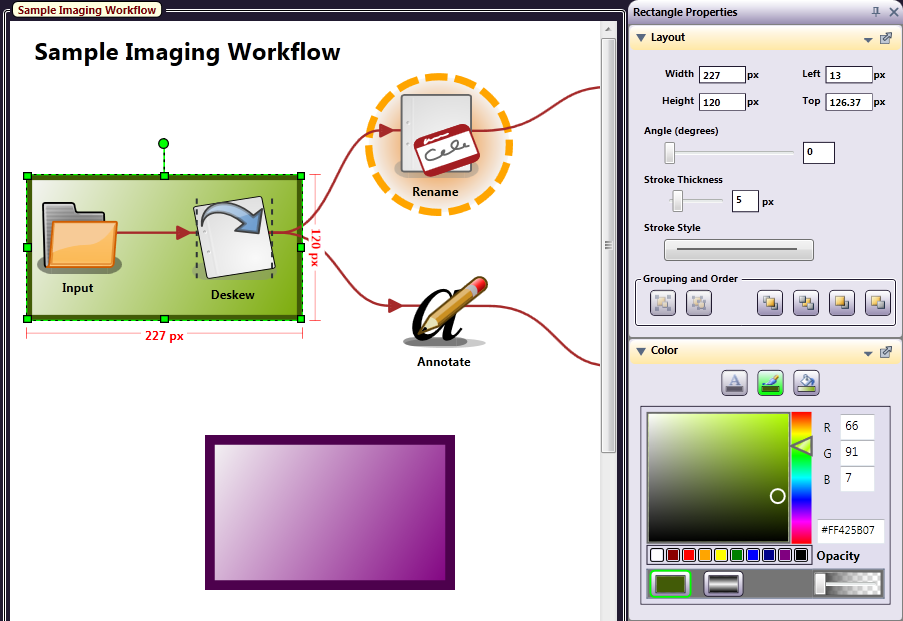 Sample Imaging Workflow

Sample Imaging Workflow

Rename

Input

Deskew

120 px

227 px

Annotate

Rectangle Properties

Layout

Width 227 px
Left 13 px
Height 120 px
Top 126.37 px

Angle (degrees)
0

Stroke Thickness
5 px

Stroke Style

Grouping and Order

Color

R 66
G 91
B 7

#FF425B07

Opacity